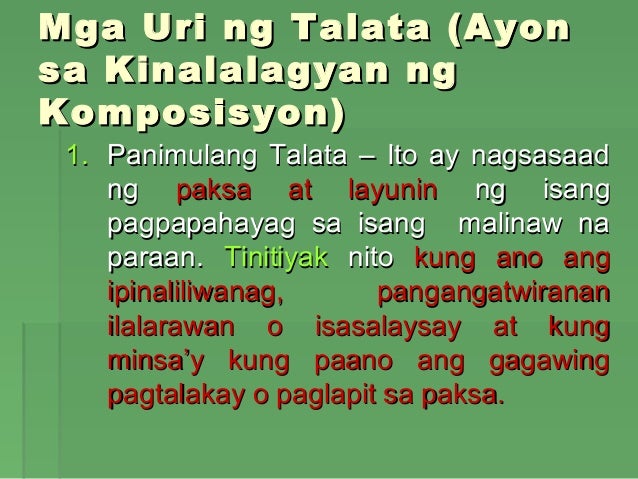 Mga Uri ng Talata (Ayon sa Kinalalagyan ng Komposisyon)

1. Panimulang Talata – Ito ay nagsasaad ng paksa at layunin ng isang pagpapahayag sa isang malinaw na paraan. Tinitiyak nito kung ano ang ipinaliliwanag, pangangatwiranan ilalarawan o isasalaysay at kung minsa'y kung paano ang gagawing pagtalakay o paglapit sa paksa.